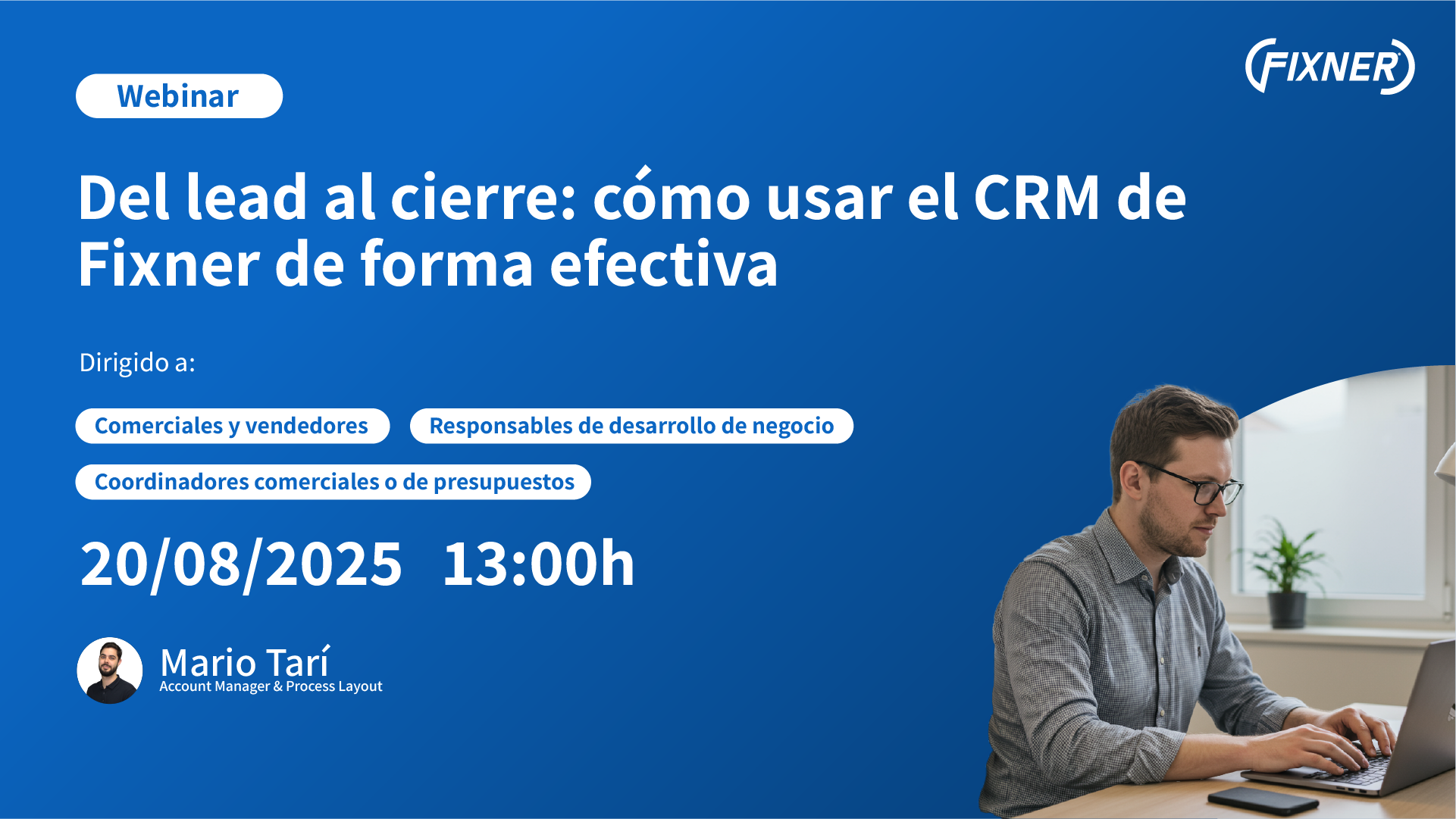 Webinar

FIXNER

Del lead al cierre: cómo usar el CRM de Fixner de forma efectiva

Dirigido a:

Comerciales y vendedores

Responsables de desarrollo de negocio

Coordinadores comerciales o de presupuestos

20/08/2025 13:00h

Mario Tarí
Account Manager & Process Layout